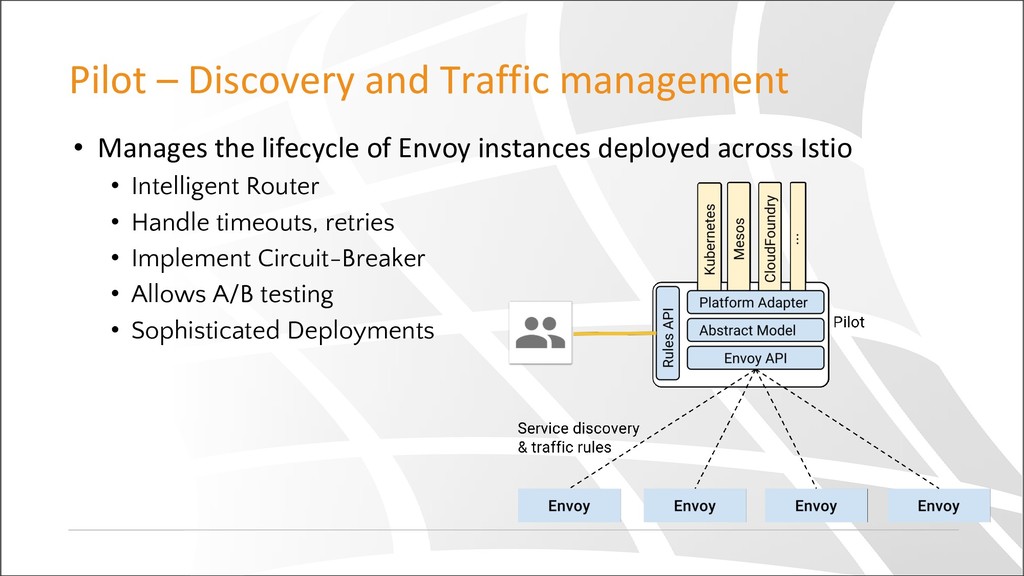 Pilot – Discovery and Traffic management

• Manages the lifecycle of Envoy instances deployed across Istio
  • Intelligent Router
  • Handle timeouts, retries
  • Implement Circuit-Breaker
  • Allows A/B testing
  • Sophisticated Deployments

Kubernetes
Mesos
CloudFoundry
...
Rules API
Platform Adapter
Abstract Model
Envoy API
Pilot

Service discovery
& traffic rules

Envoy
Envoy
Envoy
Envoy